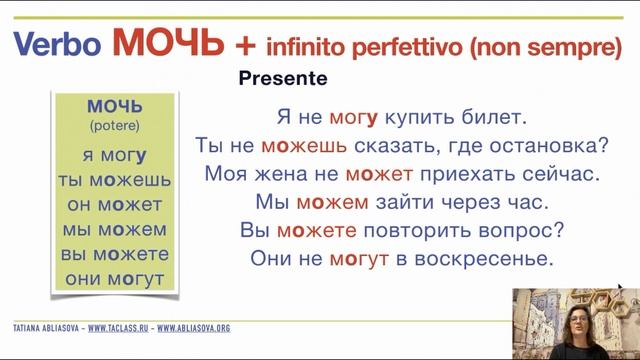 Verbo МОЧЬ + infinito perfettivo (non sempre)

Presente

МОЧЬ
(potere)
я могу
ты можешь
он может
мы можем
вы можете
они могут

Я не могу купить билет.
Ты не можешь сказать, где остановка?
Моя жена не может приехать сейчас.
Мы можем зайти через час.
Вы можете повторить вопрос?
Они не могут в воскресенье.

TATIANA ABLIASOVA – WWW.TACLASS.RU – WWW.ABLIASOVA.ORG